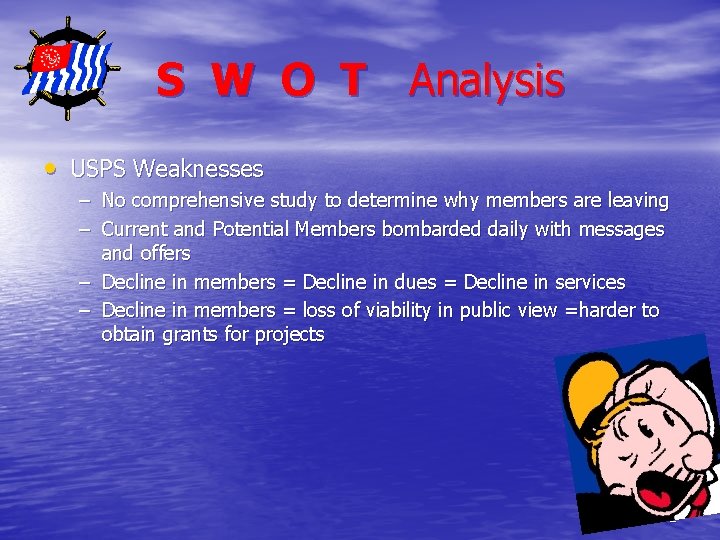 S W O T Analysis

• USPS Weaknesses
- No comprehensive study to determine why members are leaving
- Current and Potential Members bombarded daily with messages and offers
- Decline in members = Decline in dues = Decline in services
- Decline in members = loss of viability in public view =harder to obtain grants for projects